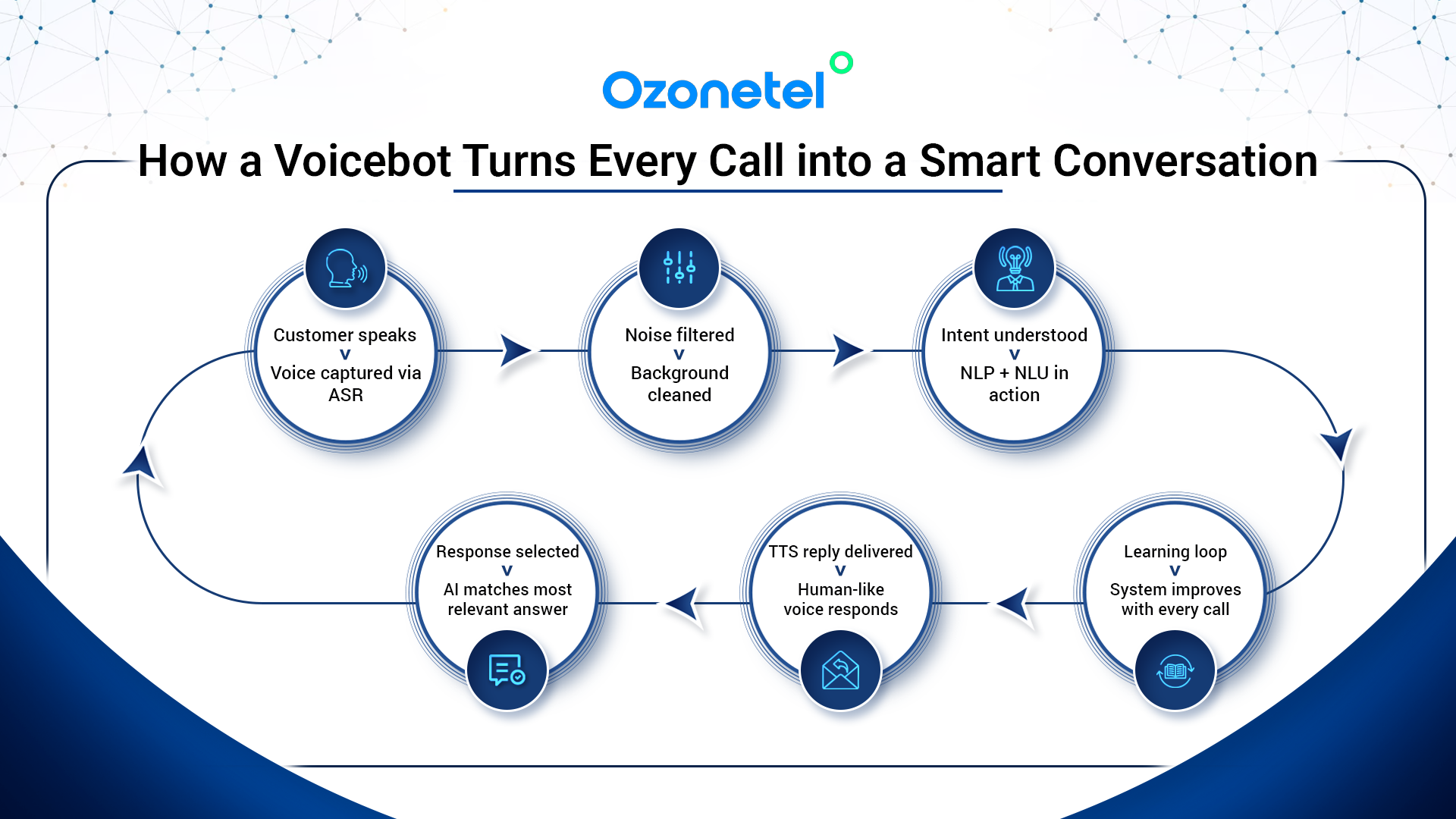 Ozonetel

How a Voicebot Turns Every Call into a Smart Conversation

Customer speaks
v
Voice captured via ASR

Noise filtered
v
Background cleaned

Intent understood
v
NLP + NLU in action

Learning loop
v
System improves with every call

TTS reply delivered
v
Human-like voice responds

Response selected
v
AI matches most relevant answer